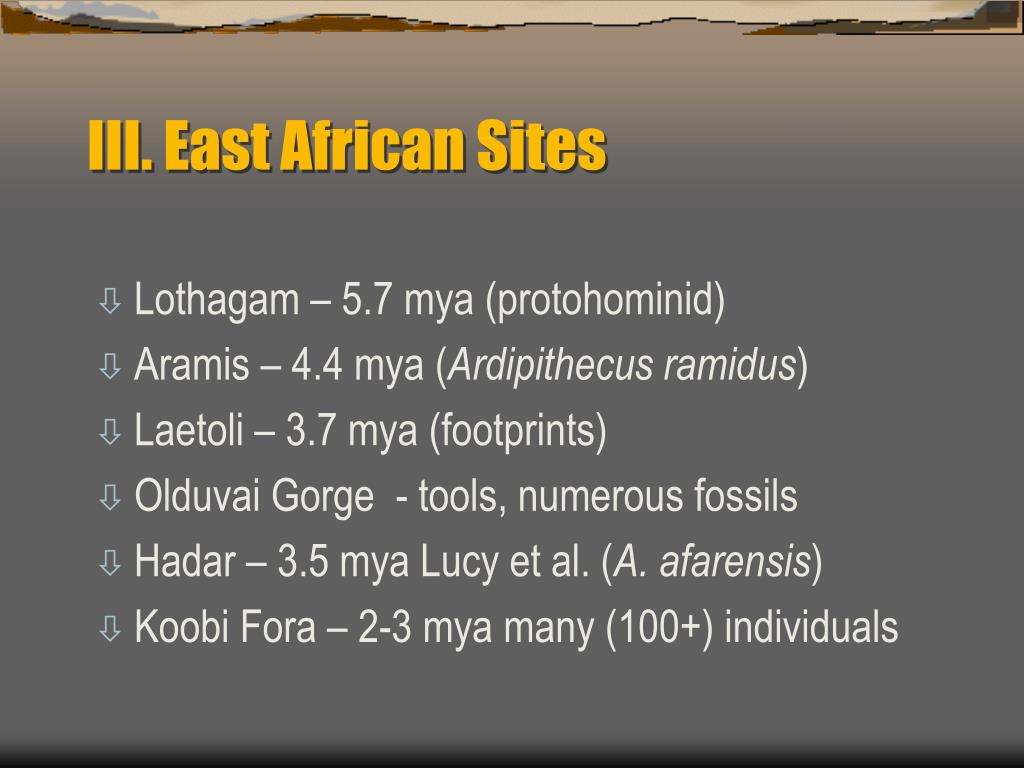 III. East African Sites

⇩ Lothagam – 5.7 mya (protohominid)
⇩ Aramis – 4.4 mya (Ardipithecus ramidus)
⇩ Laetoli – 3.7 mya (footprints)
⇩ Olduvai Gorge - tools, numerous fossils
⇩ Hadar – 3.5 mya Lucy et al. (A. afarensis)
⇩ Koobi Fora – 2-3 mya many (100+) individuals